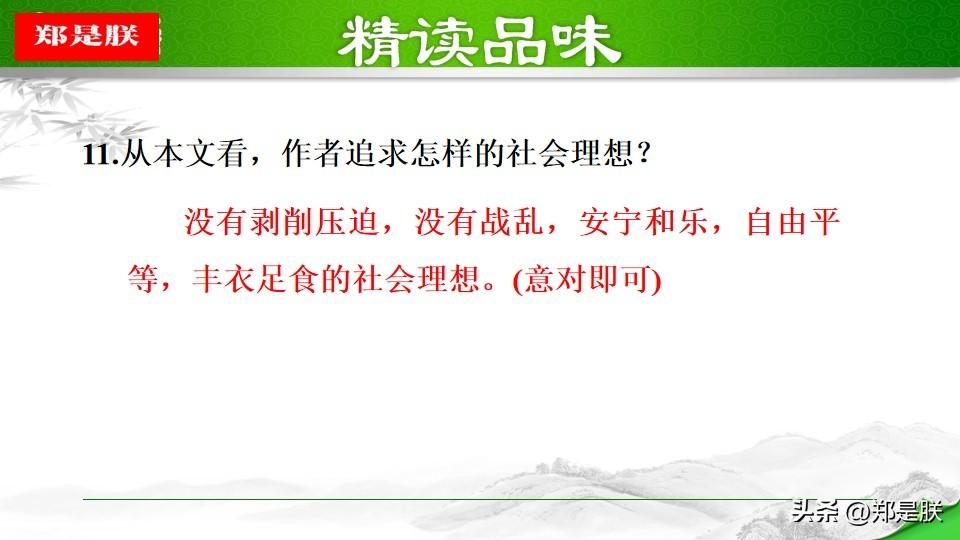 郑是朕

精读品味

11.从本文看，作者追求怎样的社会理想？

没有剥削压迫，没有战乱，安宁和乐，自由平等，丰衣足食的社会理想。(意对即可)

头条 @郑是朕